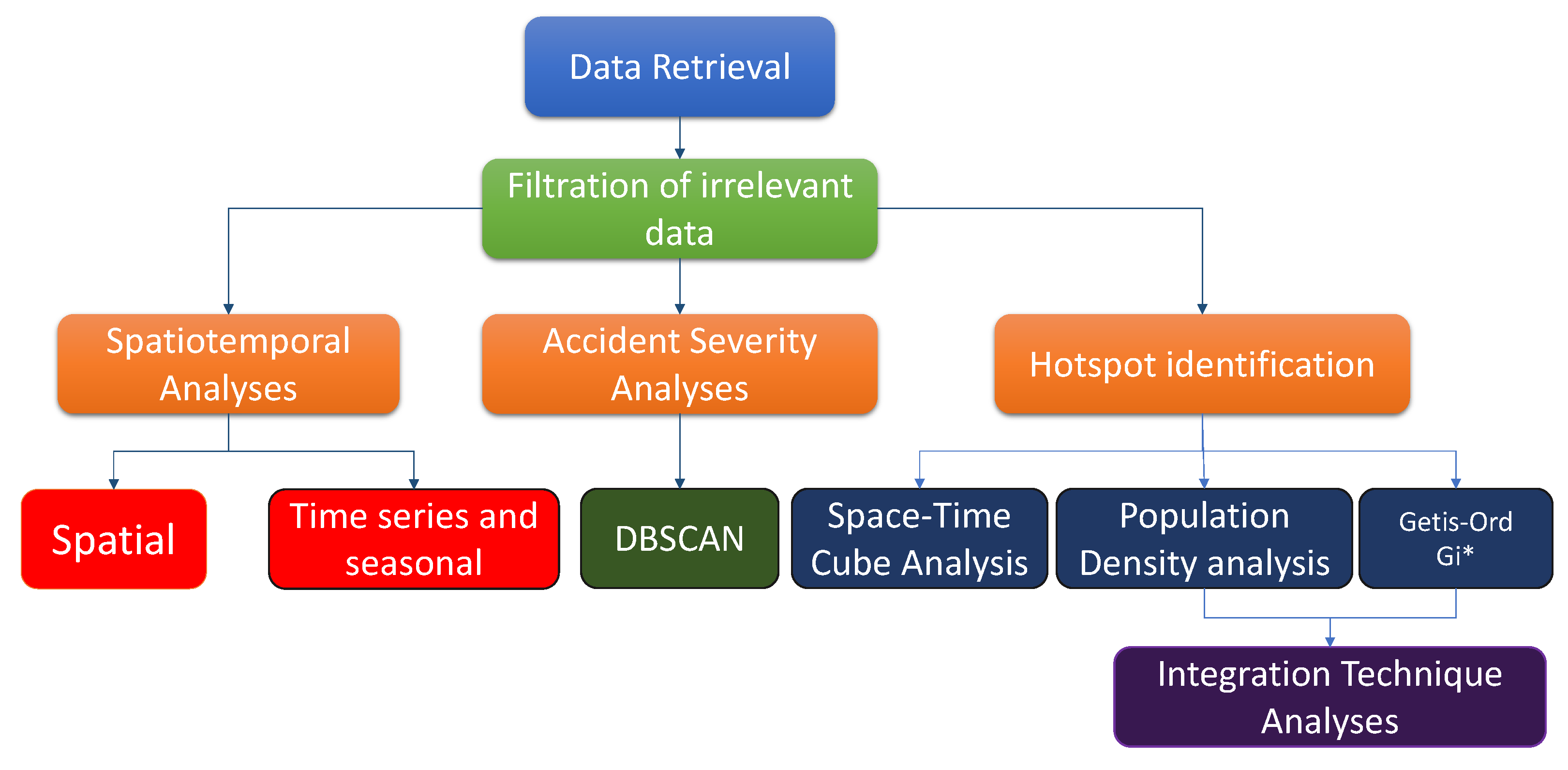 Data Retrieval

Filtration of irrelevant data

Spatiotemporal Analyses

Accident Severity Analyses

Hotspot identification

Spatial

Time series and seasonal

DBSCAN

Space-Time Cube Analysis

Population Density analysis

Getis-Ord Gi*

Integration Technique Analyses